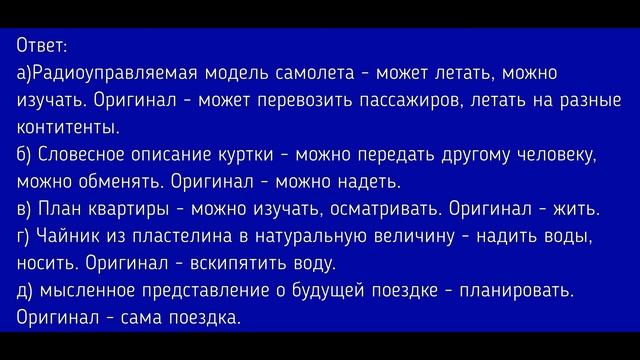 Ответ:
а)Радиоуправляемая модель самолета - может летать, можно изучать. Оригинал - может перевозить пассажиров, летать на разные контитенты.
б) Словесное описание куртки - можно передать другому человеку, можно обменять. Оригинал - можно надеть.
в) План квартиры - можно изучать, осматривать. Оригинал - жить.
г) Чайник из пластелина в натуральную величину - надить воды, носить. Оригинал - вскипятить воду.
д) мысленное представление о будущей поездке - планировать. Оригинал - сама поездка.